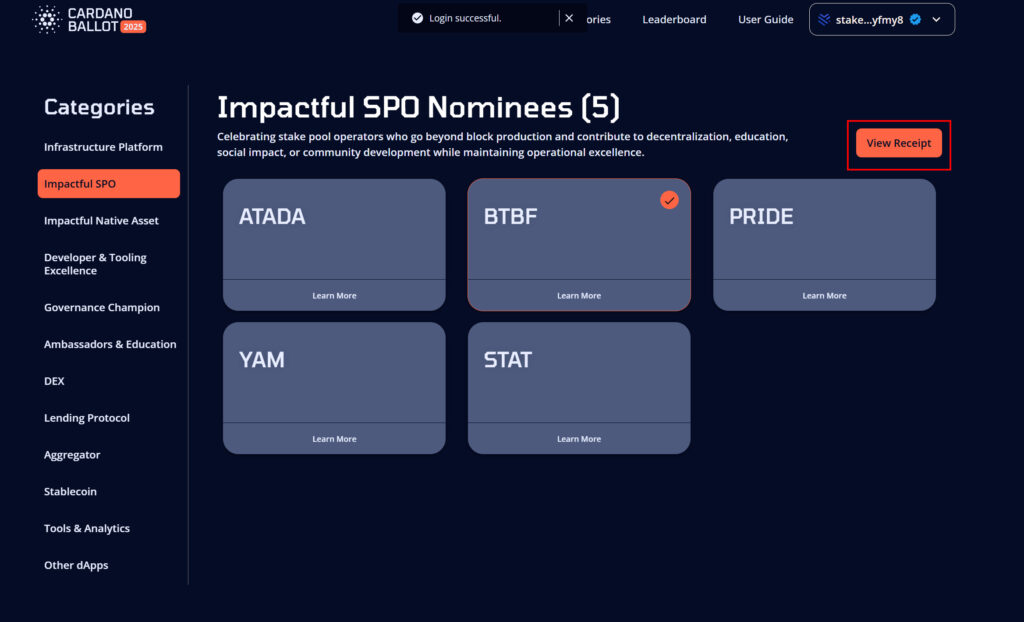 CARDANO BALLOT 2025

Login successful.

ories

Leaderboard

User Guide

stake...yfmy8

Categories

Infrastructure Platform

Impactful SPO

Impactful Native Asset

Developer & Tooling Excellence

Governance Champion

Ambassadors & Education

DEX

Lending Protocol

Aggregator

Stablecoin

Tools & Analytics

Other dApps

Impactful SPO Nominees (5)

Celebrating stake pool operators who go beyond block production and contribute to decentralization, education, social impact, or community development while maintaining operational excellence.

View Receipt

ATADA

Learn More

BTBF

Learn More

PRIDE

Learn More

YAM

Learn More

STAT

Learn More